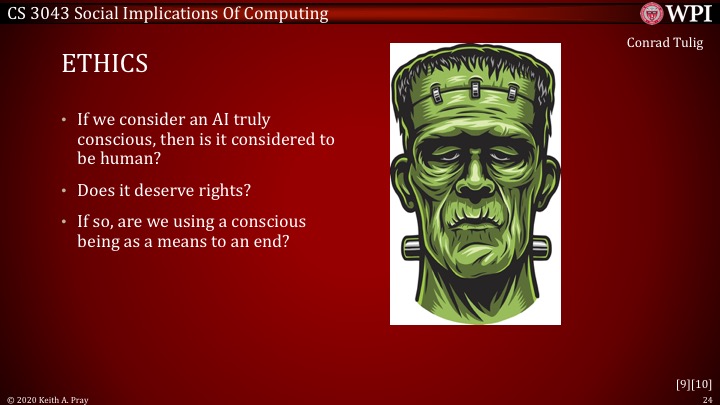 CS 3043 Social Implications Of Computing

WPI

Conrad Tulig

ETHICS

• If we consider an AI truly conscious, then is it considered to be human?

• Does it deserve rights?

• If so, are we using a conscious being as a means to an end?

[9][10]

© 2020 Keith A. Pray

24